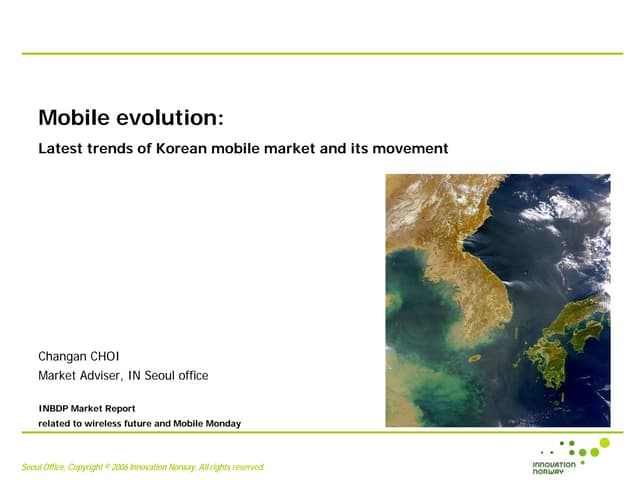 Mobile evolution:

Latest trends of Korean mobile market and its movement

Changan CHOI
Market Adviser, IN Seoul office

INBDP Market Report
related to wireless future and Mobile Monday

Seoul Office, Copyright © 2006 Innovation Norway. All rights reserved

INNOVATION NORWAY